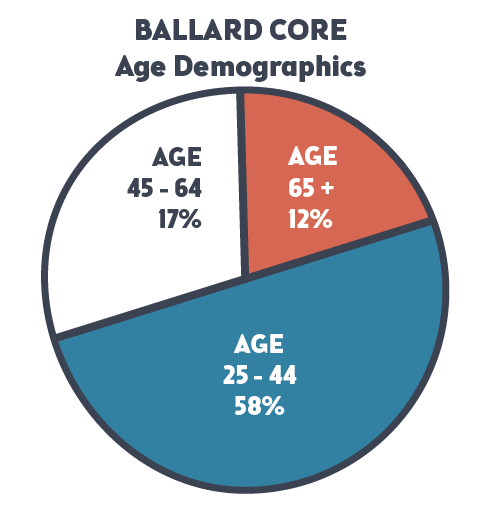 BALLARD CORE
Age Demographics

AGE
45 - 64
17%

AGE
65 +
12%

AGE
25 - 44
58%